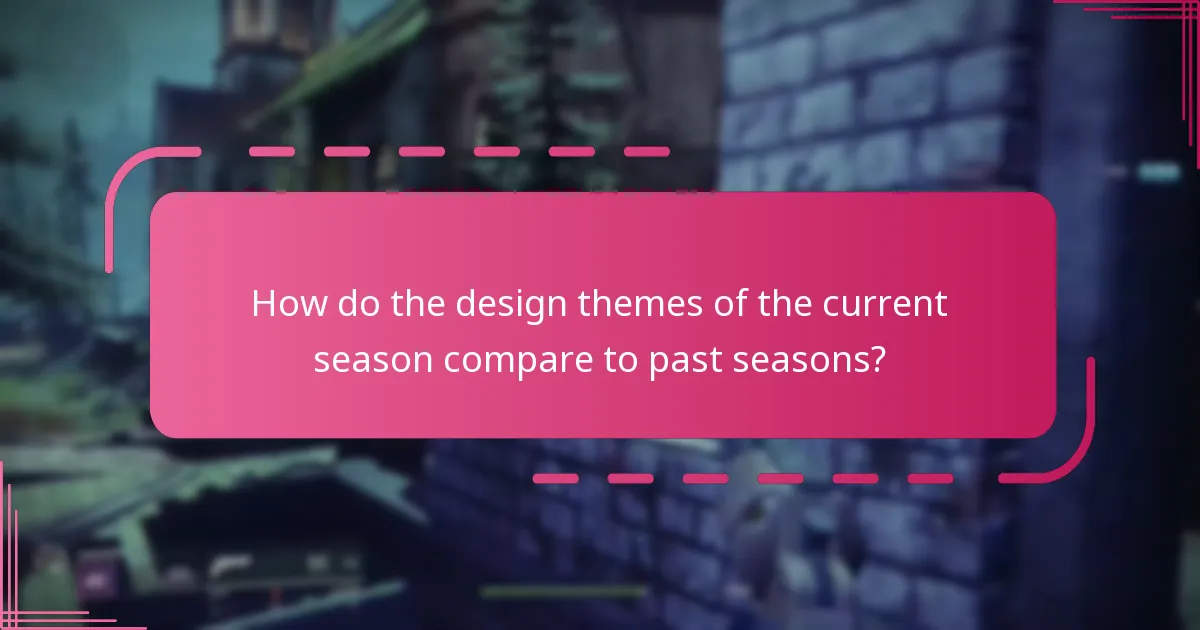 How do the design themes of the current season compare to past seasons?